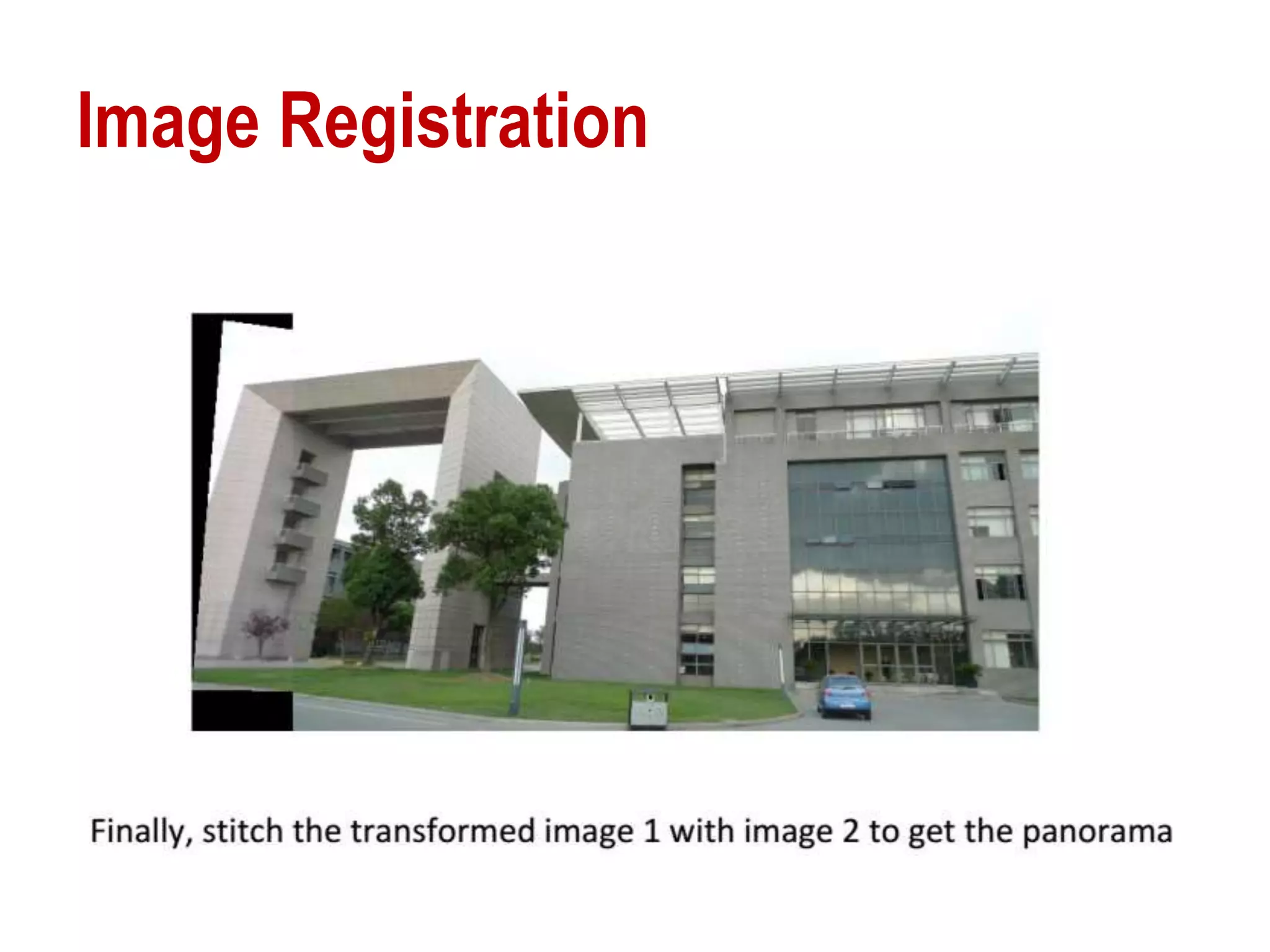 Image Registration

Finally, stitch the transformed image 1 with image 2 to get the panorama